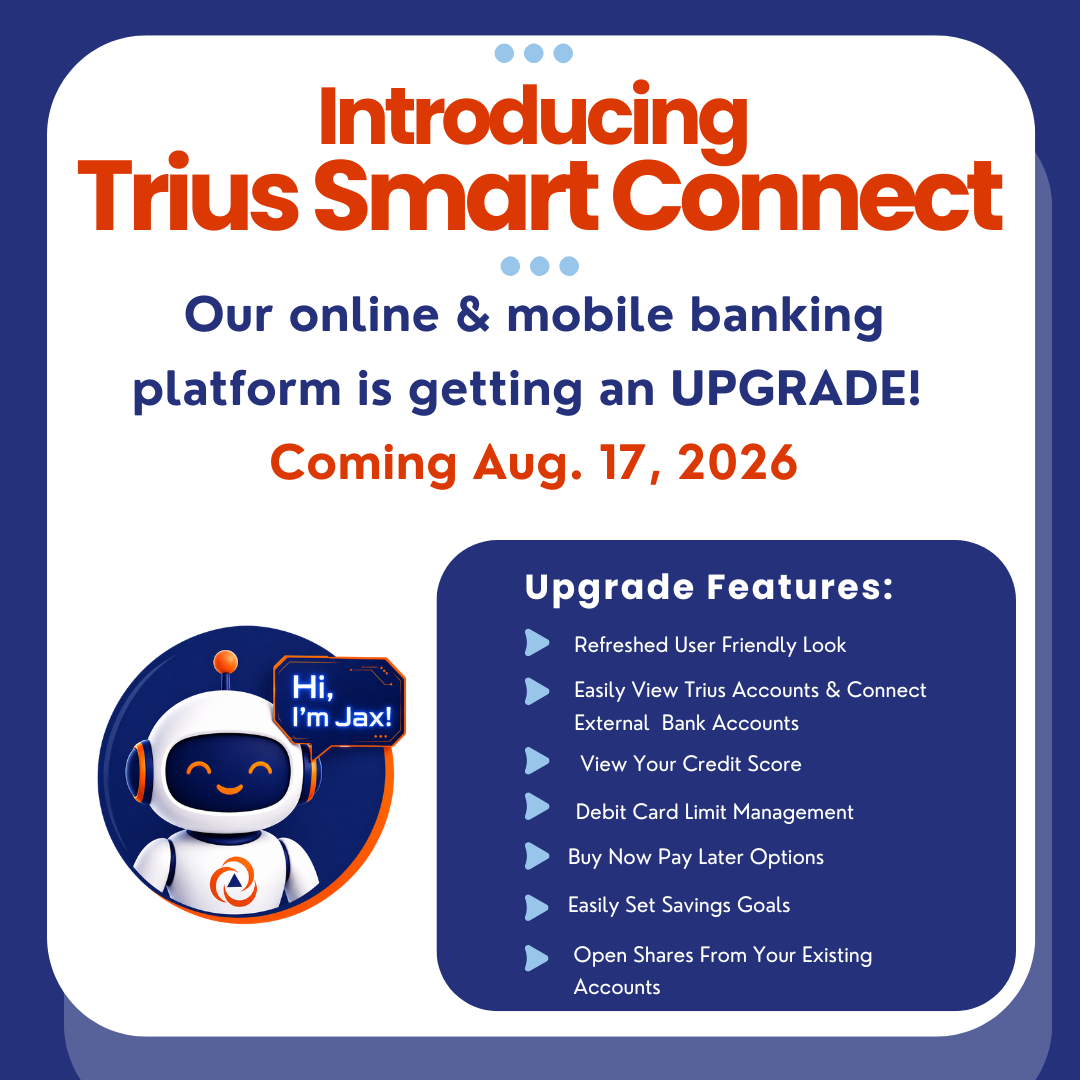 Introducing
Trius Smart Connect

Our online & mobile banking platform is getting an UPGRADE!

Coming Aug. 17, 2026

Hi, I'm Jax!

Upgrade Features:

Refreshed User Friendly Look

Easily View Trius Accounts & Connect External Bank Accounts

View Your Credit Score

Debit Card Limit Management

Buy Now Pay Later Options

Easily Set Savings Goals

Open Shares From Your Existing Accounts